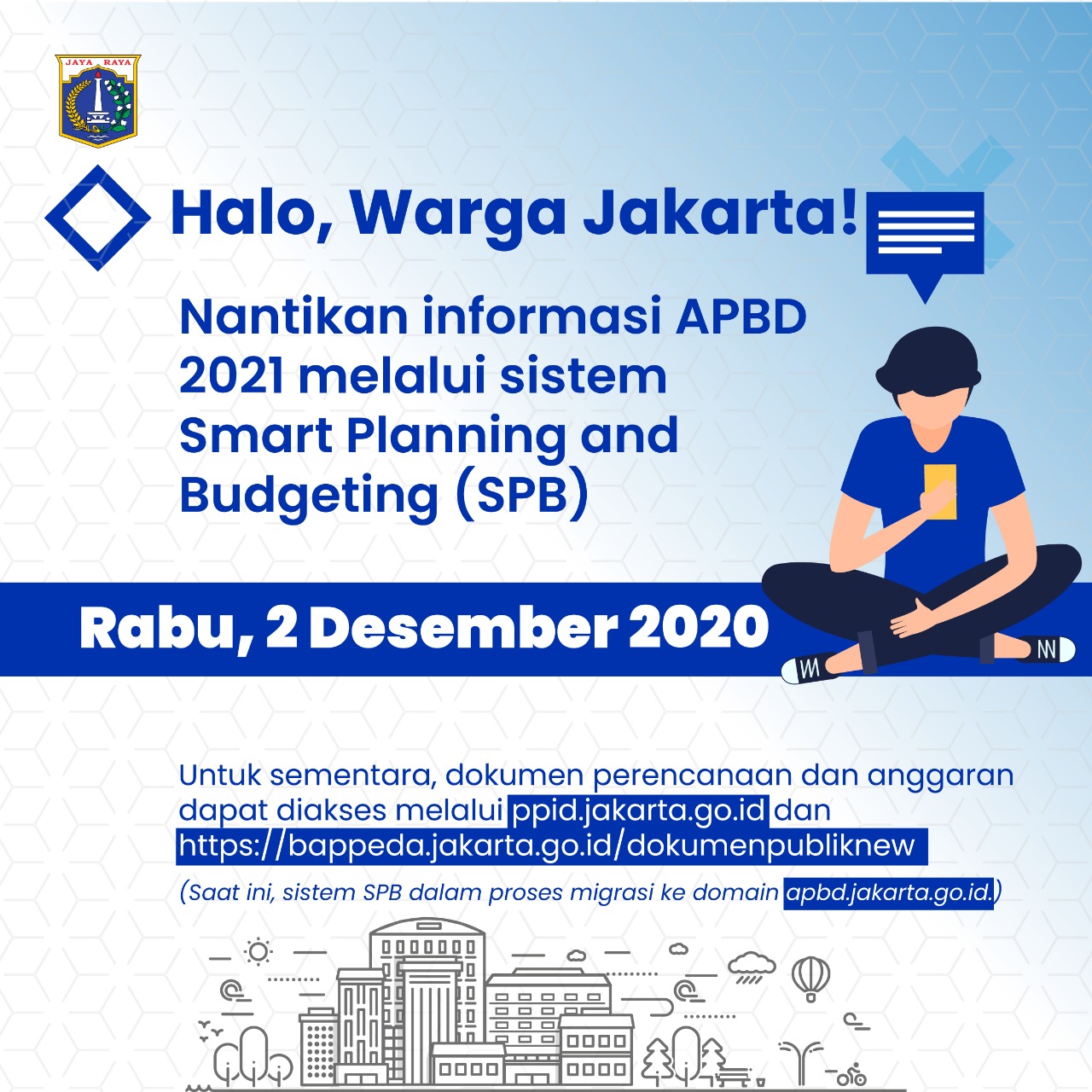 JAYA RAYA

Halo, Warga Jakarta!

Nantikan informasi APBD 2021 melalui sistem Smart Planning and Budgeting (SPB)

Rabu, 2 Desember 2020

Untuk sementara, dokumen perencanaan dan anggaran dapat diakses melalui ppid.jakarta.go.id dan https://bappeda.jakarta.go.id/dokumenpubliknew

(Saat ini, sistem SPB dalam proses migrasi ke domain apbd.jakarta.go.id.)